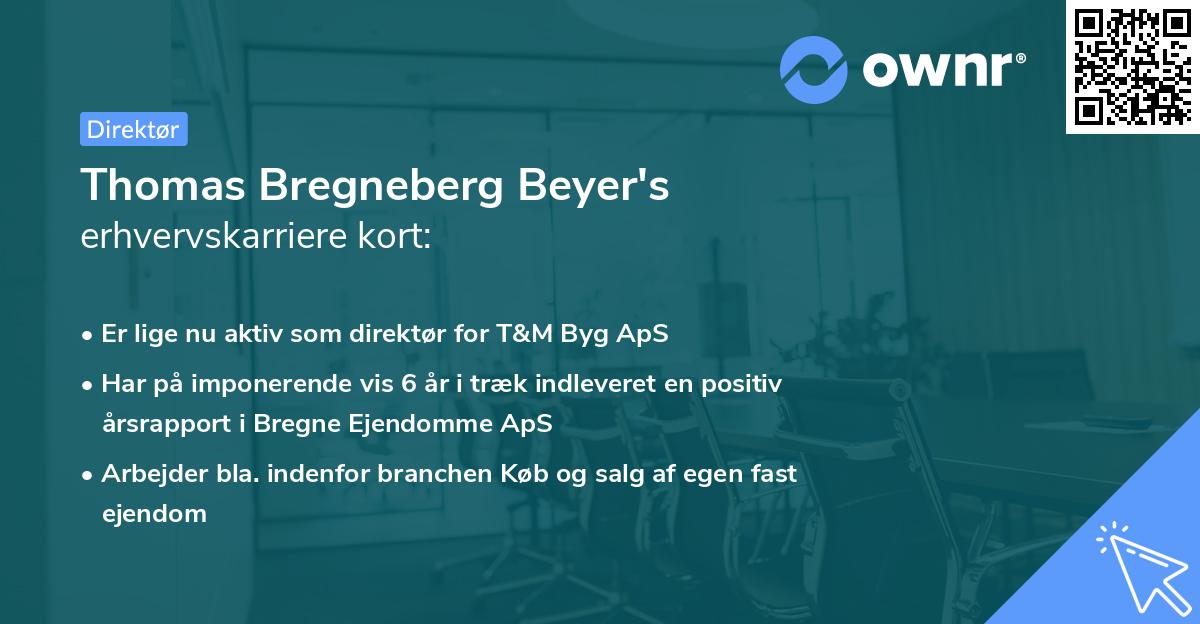 ownr®

Direktør

Thomas Bregneberg Beyer's erhvervskarriere kort:

• Er lige nu aktiv som direktør for T&M Byg ApS

• Har på imponerende vis 6 år i træk indleveret en positiv årsrapport i Bregne Ejendomme ApS

• Arbejder bla. indenfor branchen Køb og salg af egen fast ejendom